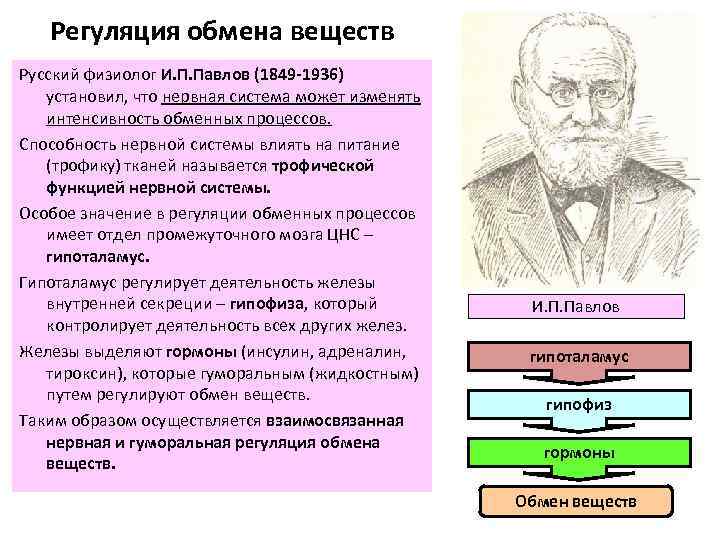 Регуляция обмена веществ

Русский физиолог И.П.Павлов (1849-1936) установил, что нервная система может изменять интенсивность обменных процессов.

Способность нервной системы влиять на питание (трофику) тканей называется трофической функцией нервной системы.

Особое значение в регуляции обменных процессов имеет отдел промежуточного мозга ЦНС – гипоталамус.

Гипоталамус регулирует деятельность железы внутренней секреции – гипофиза, который контролирует деятельность всех других желез.

Железы выделяют гормоны (инсулин, адреналин, тироксин), которые гуморальным (жидкостным) путем регулируют обмен веществ.

Таким образом осуществляется взаимосвязанная нервная и гуморальная регуляция обмена веществ.

И.П.Павлов

гипоталамус

гипофиз

гормоны

Обмен веществ